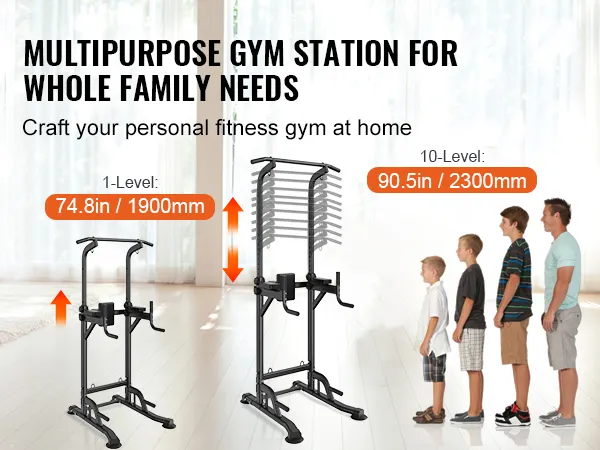 MULTIPURPOSE GYM STATION FOR WHOLE FAMILY NEEDS

Craft your personal fitness gym at home

1-Level:
74.8in / 1900mm

10-Level:
90.5in / 2300mm